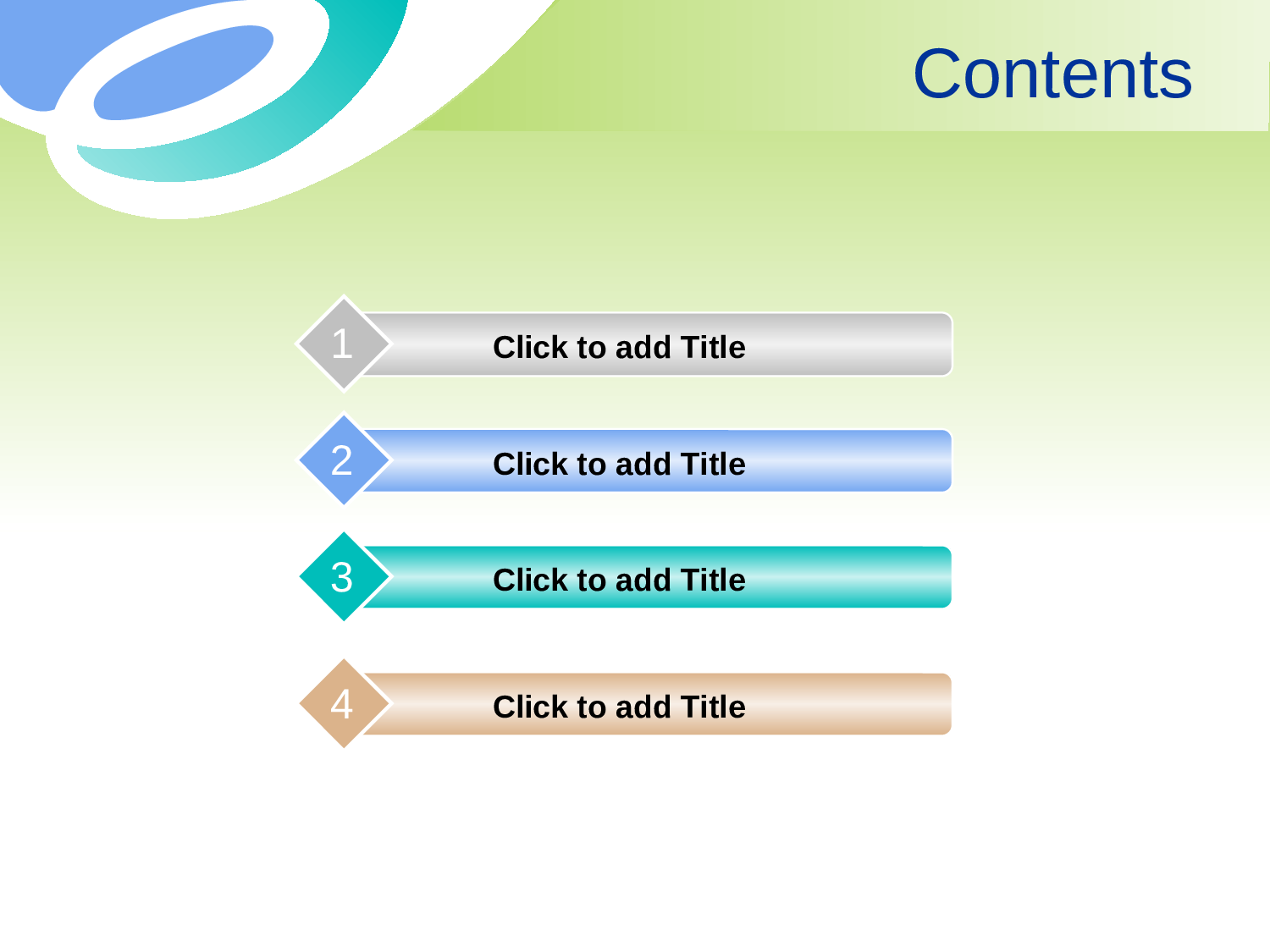 Contents

1 Click to add Title

2 Click to add Title

3 Click to add Title

4 Click to add Title